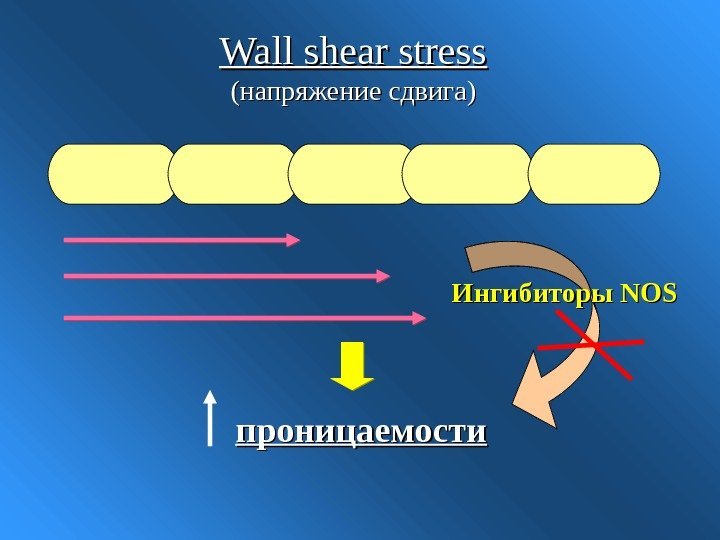 Wall shear stress
(напряжение сдвига)

Ингибиторы NOS

проницаемости